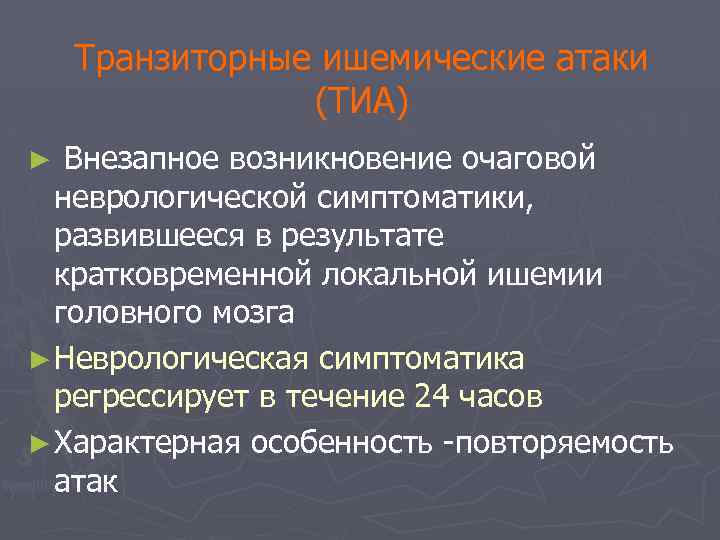 Транзиторные ишемические атаки (ТИА)

► Внезапное возникновение очаговой неврологической симптоматики, развившееся в результате кратковременной локальной ишемии головного мозга

► Неврологическая симптоматика регрессирует в течение 24 часов

► Характерная особенность -повторяемость атак